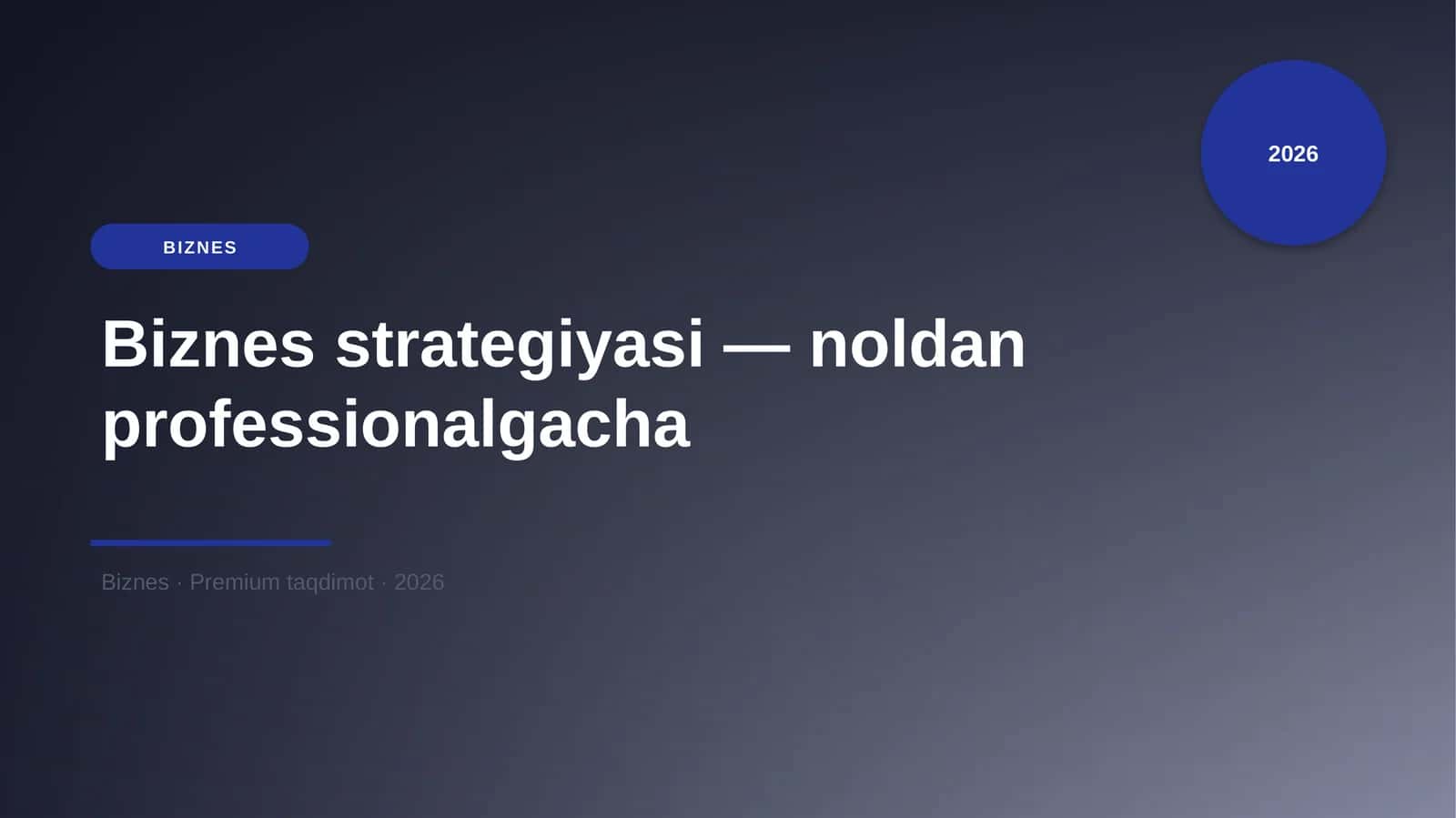 2026

BIZNES

Biznes strategiyasi — noldan professionalgacha

Biznes · Premium taqdimot · 2026